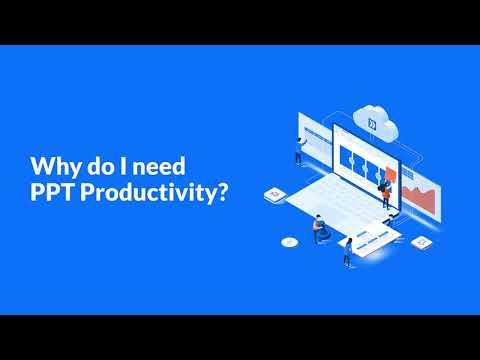 Why do I need
PPT Productivity?